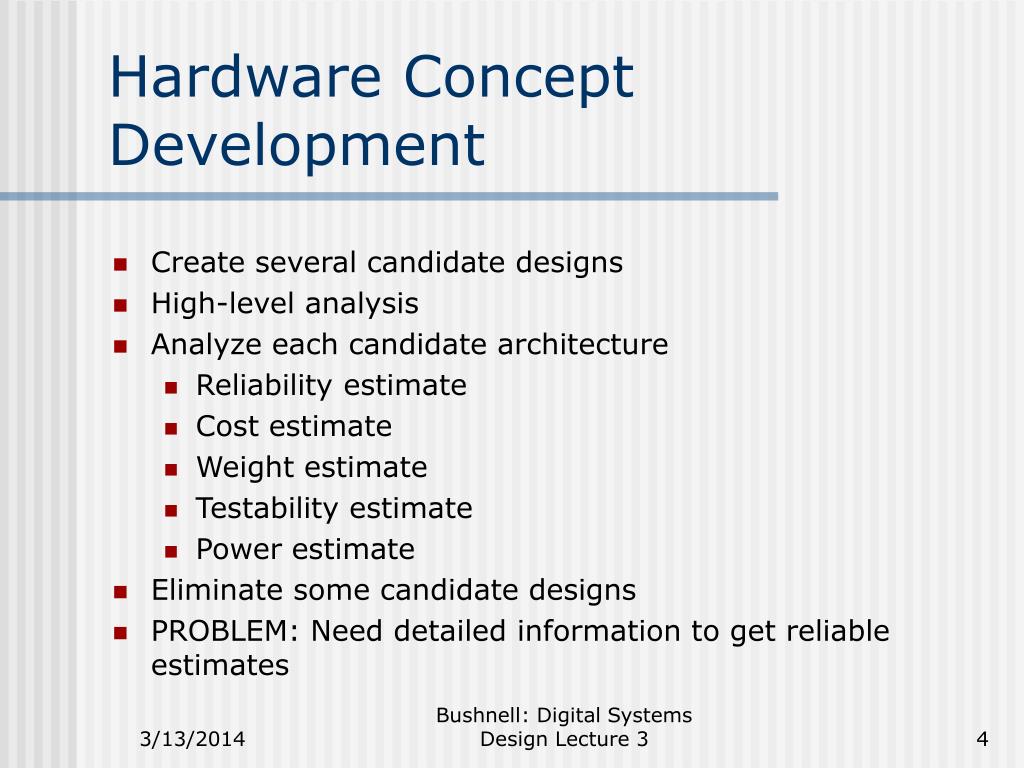 Hardware Concept Development

- Create several candidate designs
- High-level analysis
- Analyze each candidate architecture
  - Reliability estimate
  - Cost estimate
  - Weight estimate
  - Testability estimate
  - Power estimate
- Eliminate some candidate designs
- PROBLEM: Need detailed information to get reliable estimates

3/13/2014

Bushnell: Digital Systems Design Lecture 3

4